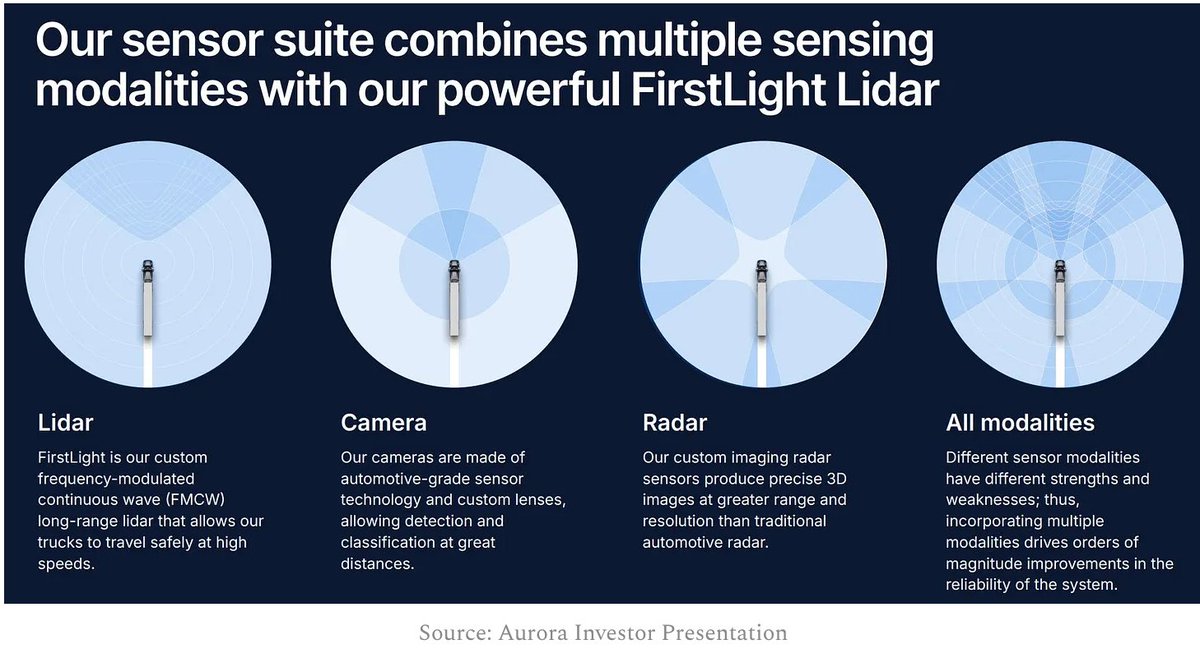 Our sensor suite combines multiple sensing modalities with our powerful FirstLight Lidar

Lidar

FirstLight is our custom frequency-modulated continuous wave (FMCW) long-range lidar that allows our trucks to travel safely at high speeds.

Camera

Our cameras are made of automotive-grade sensor technology and custom lenses, allowing detection and classification at great distances.

Radar

Our custom imaging radar sensors produce precise 3D images at greater range and resolution than traditional automotive radar.

All modalities

Different sensor modalities have different strengths and weaknesses; thus, incorporating multiple modalities drives orders of magnitude improvements in the reliability of the system.

Source: Aurora Investor Presentation